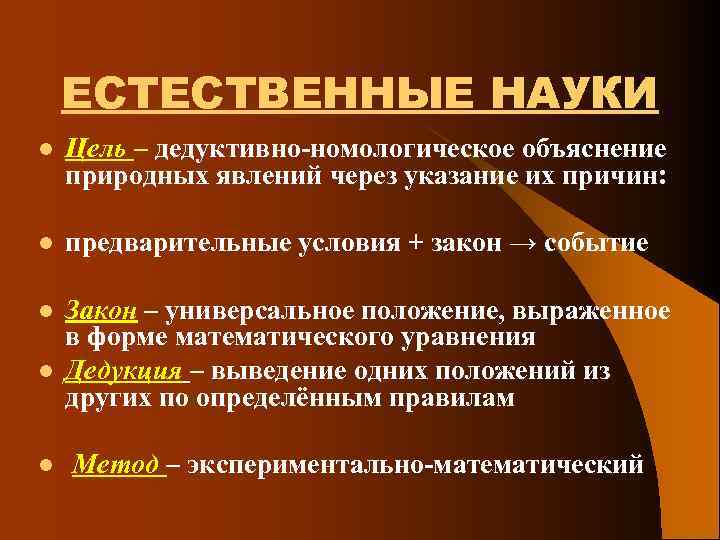 ЕСТЕСТВЕННЫЕ НАУКИ

- Цель – дедуктивно-номологическое объяснение природных явлений через указание их причин:

- предварительные условия + закон → событие

- Закон – универсальное положение, выраженное в форме математического уравнения
- Дедукция – выведение одних положений из других по определённым правилам

- Метод – экспериментально-математический